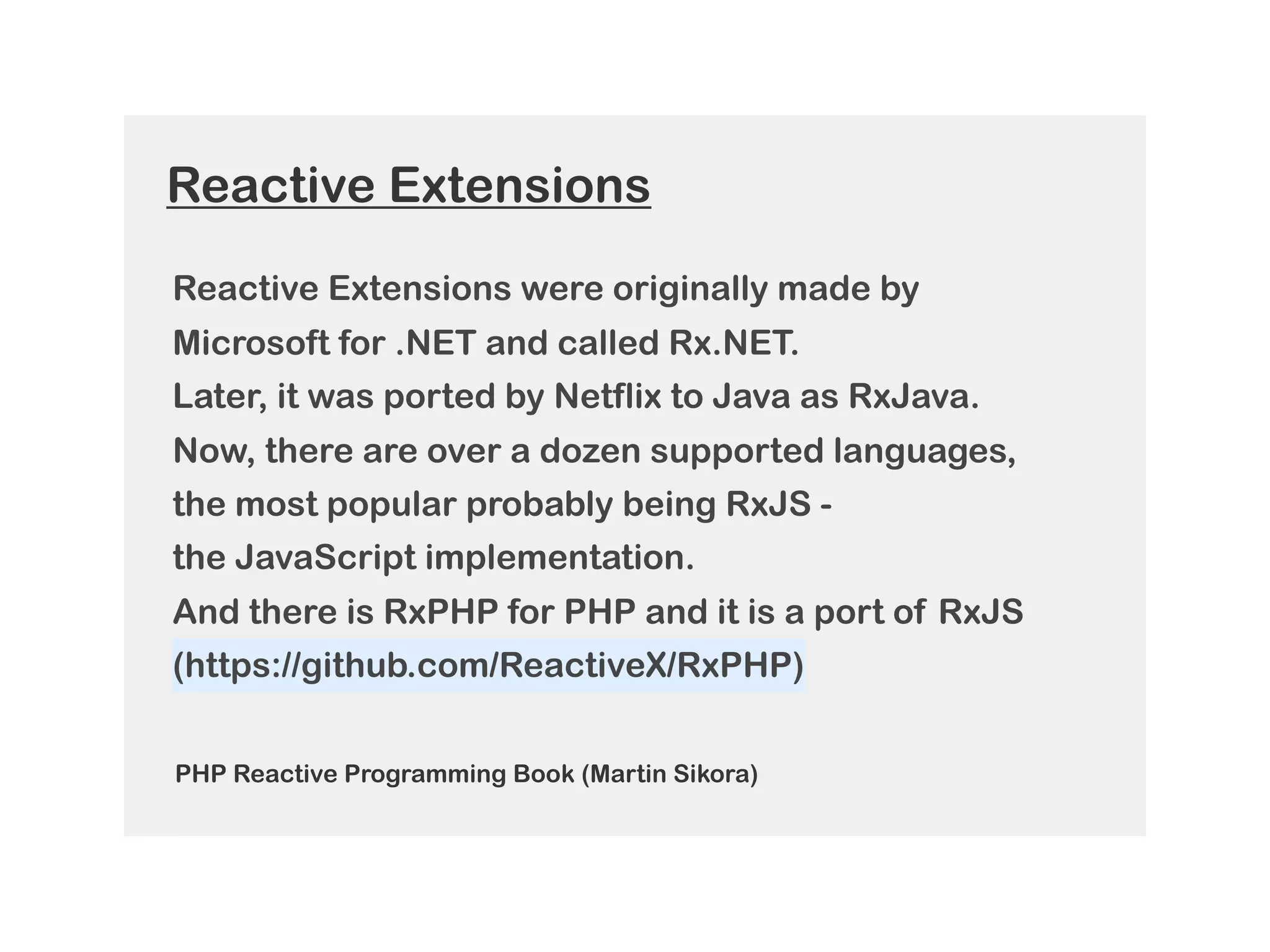 Reactive Extensions

Reactive Extensions were originally made by Microsoft for .NET and called Rx.NET.
Later, it was ported by Netflix to Java as RxJava.
Now, there are over a dozen supported languages, the most popular probably being RxJS - the JavaScript implementation.
And there is RxPHP for PHP and it is a port of RxJS (https://github.com/ReactiveX/RxPHP)

PHP Reactive Programming Book (Martin Sikora)